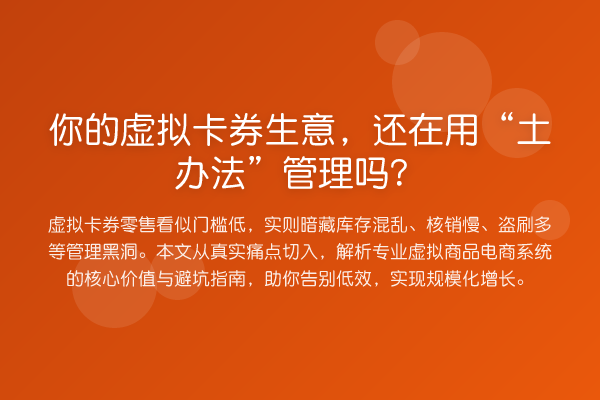 你的虚拟卡券生意，还在用“土办法”管理吗？

虚拟卡券零售看似门槛低，实则暗藏库存混乱、核销慢、盗刷多等管理黑洞。本文从真实痛点切入，解析专业虚拟商品电商系统的核心价值与避坑指南，助你告别低效，实现规模化增长。